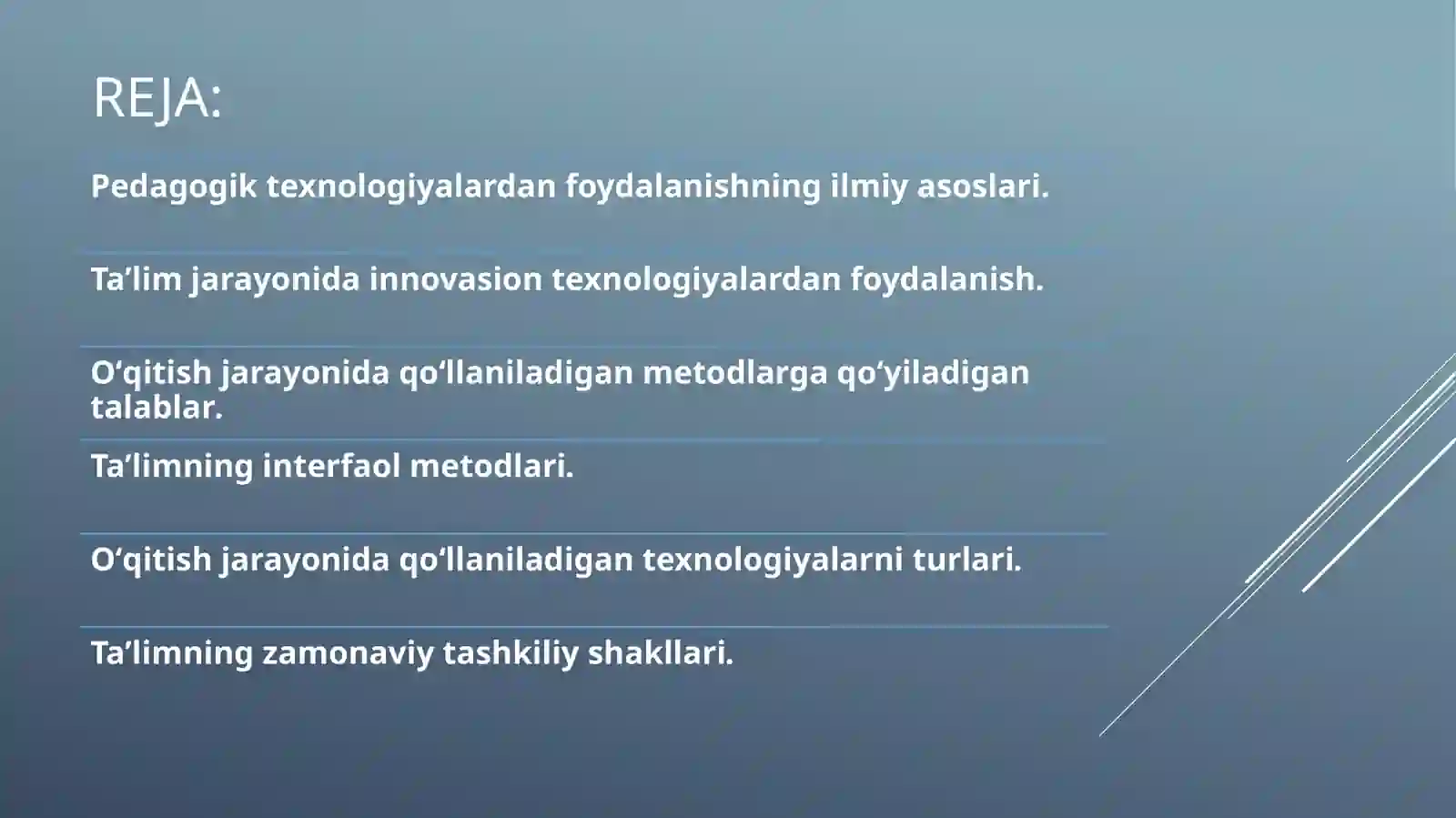 REJA:

Pedagogik texnologiyalardan foydalanishning ilmiy asoslari.

Ta’lim jarayonida innovasion texnologiyalardan foydalanish.

O‘qitish jarayonida qo‘llaniladigan metodlarga qo‘yiladigan talablar.

Ta’limning interfaol metodlari.

O‘qitish jarayonida qo‘llaniladigan texnologiyalarni turlari.

Ta’limning zamonaviy tashkiliy shakllari.